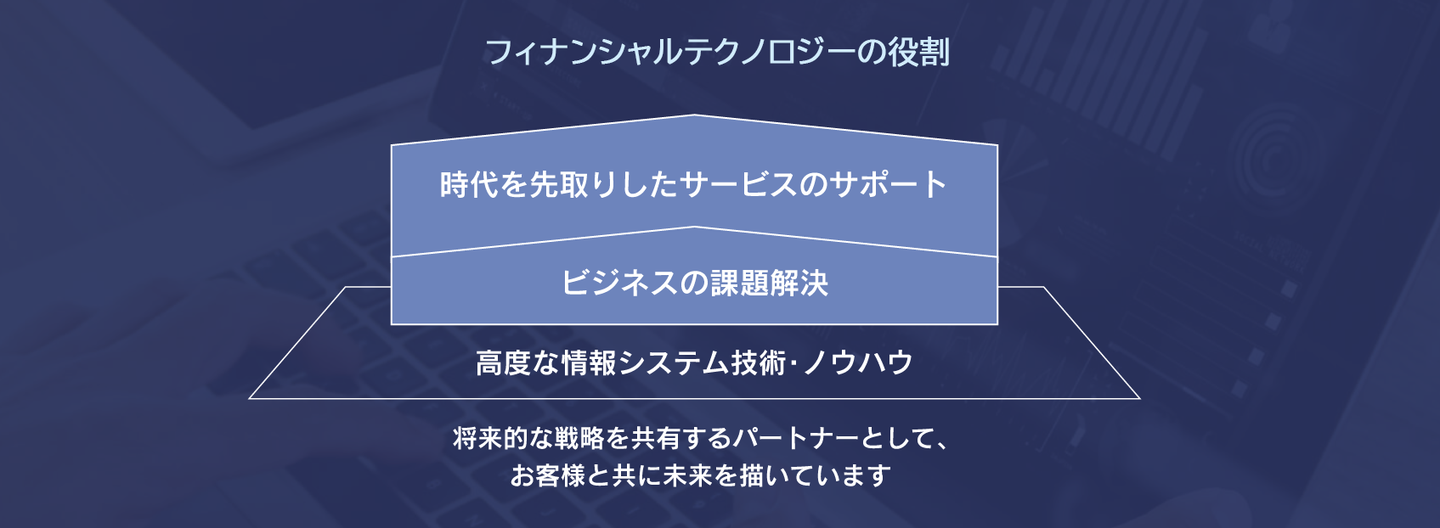 フィナンシャルテクノロジーの役割

時代を先取りしたサービスのサポート

ビジネスの課題解決

高度な情報システム技術･ノウハウ

将来的な戦略を共有するパートナーとして、
お客様と共に未来を描いています